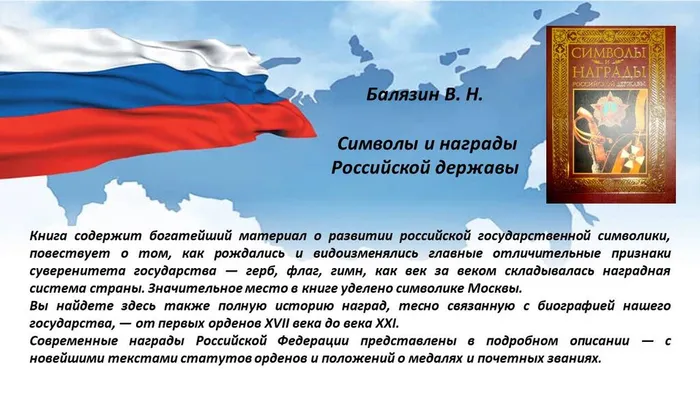 Балязин В. Н.

Символы и награды Российской державы

СИМВОЛЫ И НАГРАДЫ РОССИЙСКОЙ ДЕРЖАВЫ

Книга содержит богатейший материал о развитии российской государственной символики, повествует о том, как рождались и видоизменялись главные отличительные признаки суверенитета государства — герб, флаг, гимн, как век за веком складывалась наградная система страны. Значительное место в книге уделено символике Москвы.
Вы найдете здесь также полную историю наград, тесно связанную с биографией нашего государства, — от первых орденов XVII века до века XXI.
Современные награды Российской Федерации представлены в подробном описании — с новейшими текстами статутов орденов и положений о медалях и почетных званиях.